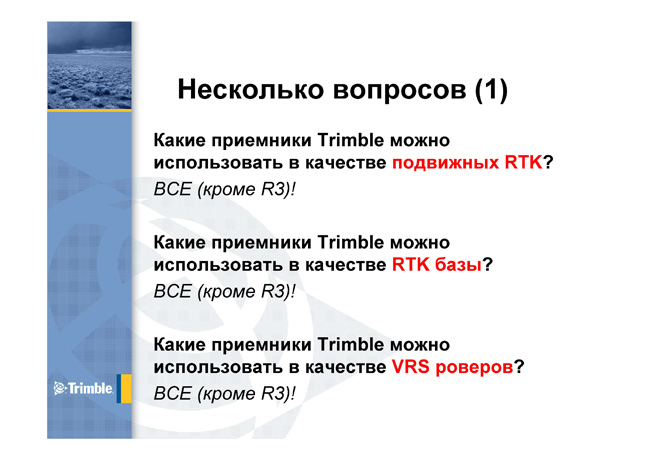 Несколько вопросов (1)

Какие приемники Trimble можно использовать в качестве подвижных RTK?

ВСЕ (кроме R3)!

Какие приемники Trimble можно использовать в качестве RTK базы?

ВСЕ (кроме R3)!

Какие приемники Trimble можно использовать в качестве VRS роверов?

ВСЕ (кроме R3)!

Trimble